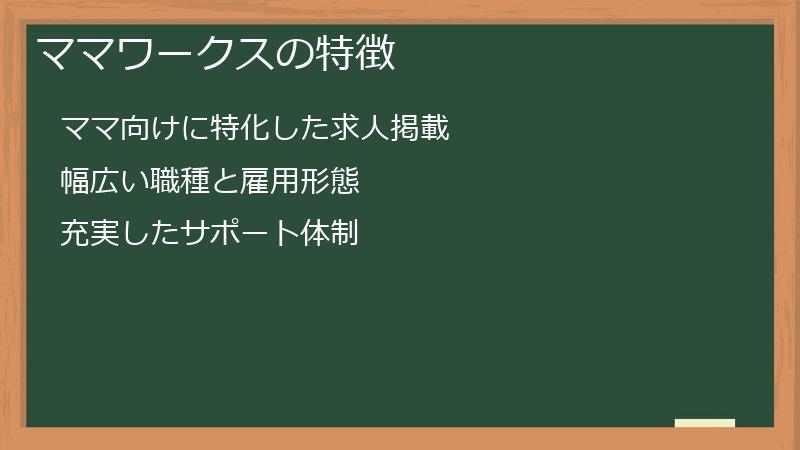 ママワークスの特徴

ママ向けに特化した求人掲載

幅広い職種と雇用形態

充実したサポート体制